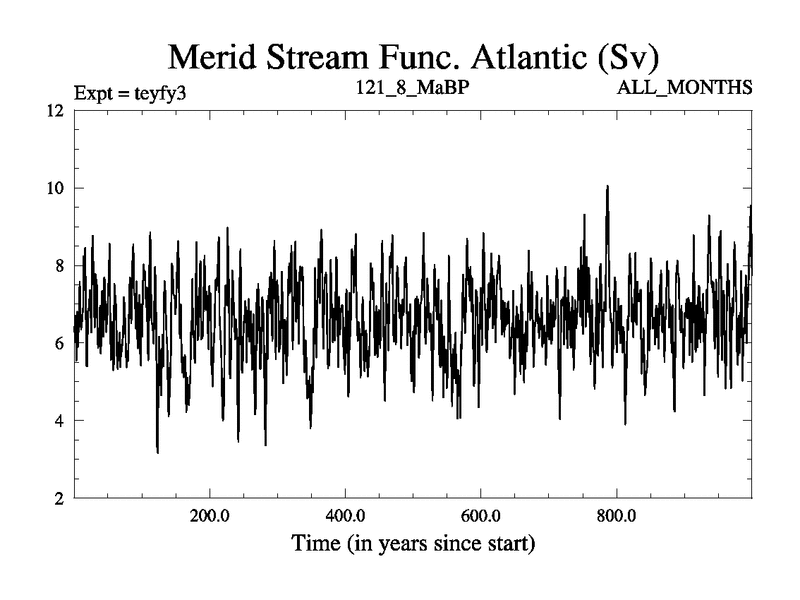 Merid Stream Func. Atlantic (Sv)

Expt = teyfy3
121_8_MaBP
ALL_MONTHS

12
10
8
6
4
2

200.0
400.0
600.0
800.0

Time (in years since start)